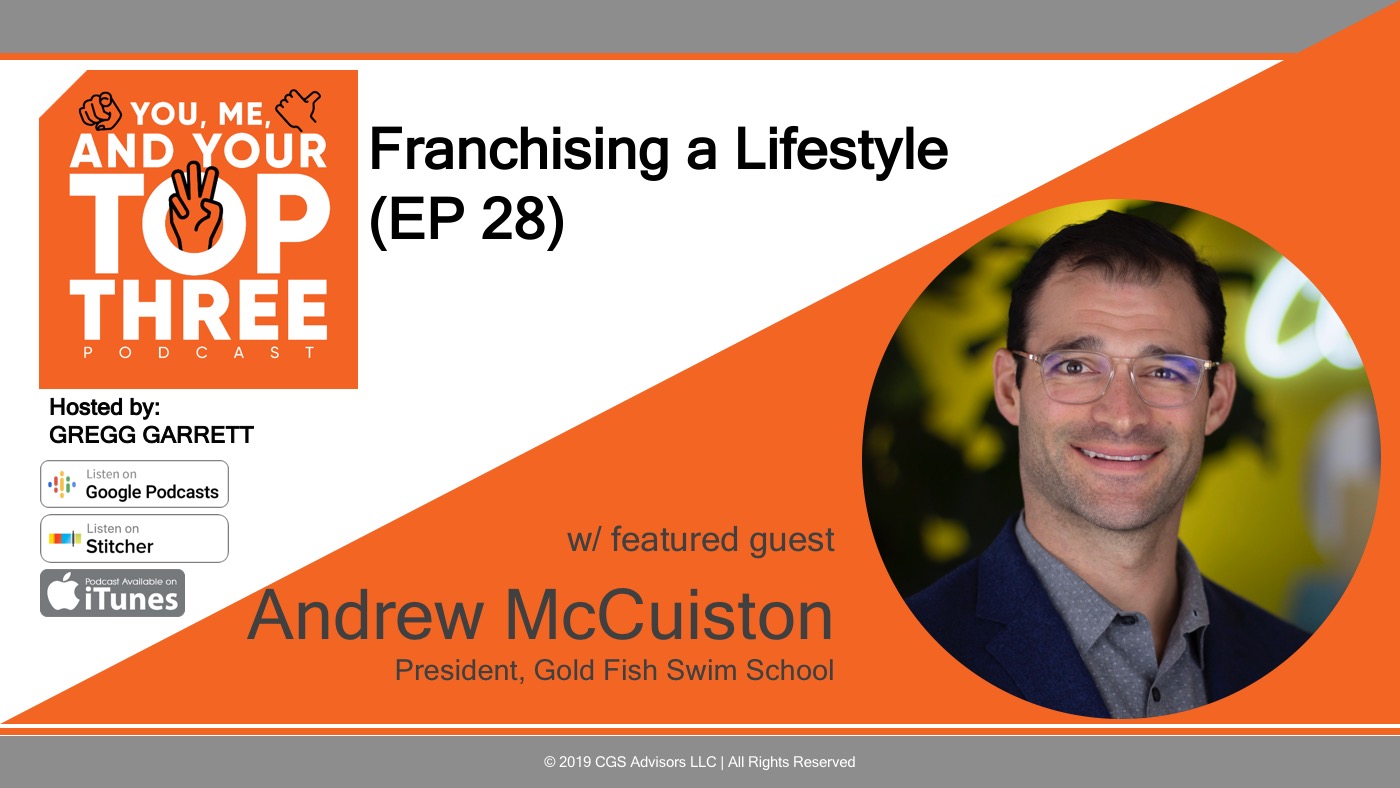 YOU, ME, AND YOUR TOP THREE
PODCAST

Franchising a Lifestyle (EP 28)

Hosted by:
GREGG GARRETT

Listen on
Google Podcasts

Listen on
Stitcher

Podcast Available on
iTunes

w/ featured guest
Andrew McCuiston
President, Gold Fish Swim School

© 2019 CGS Advisors LLC | All Rights Reserved